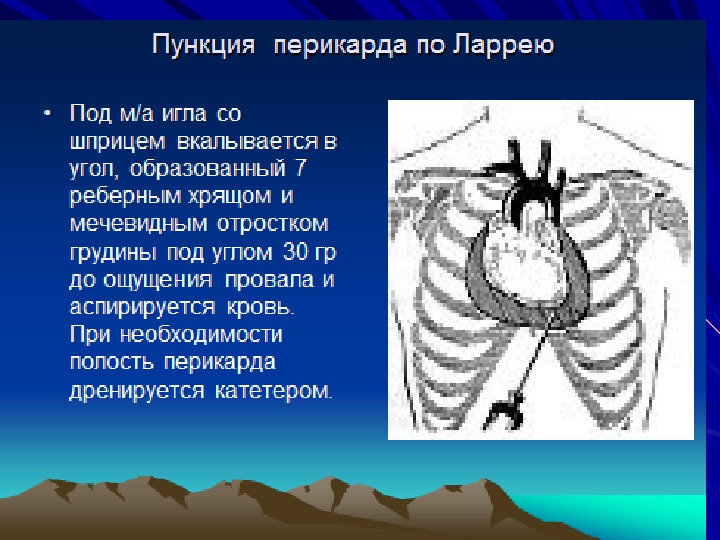 Пункция перикарда по Ларрею

• Под м/а игла со шприцем вкалывается в угол, образованный 7 реберным хрящом и мечевидным отростком грудины под углом 30 гр до ощущения провала и аспирируется кровь. При необходимости полость перикарда дренируется катетером.